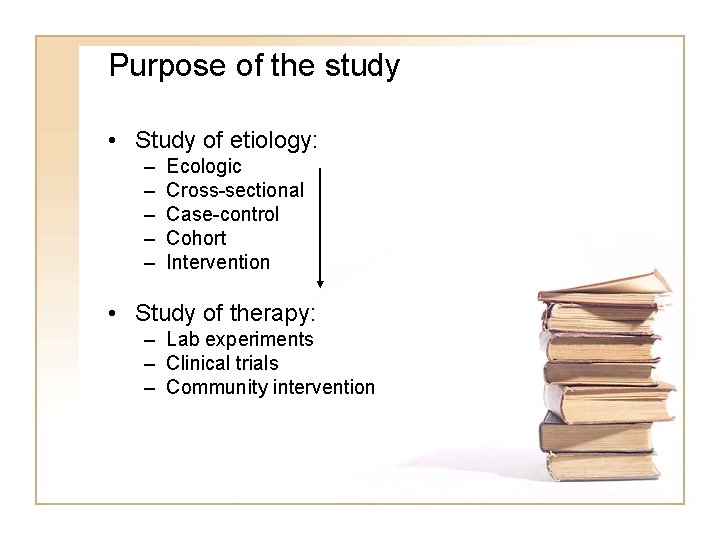 Purpose of the study

• Study of etiology:
– Ecologic
– Cross-sectional
– Case-control
– Cohort
– Intervention

• Study of therapy:
– Lab experiments
– Clinical trials
– Community intervention